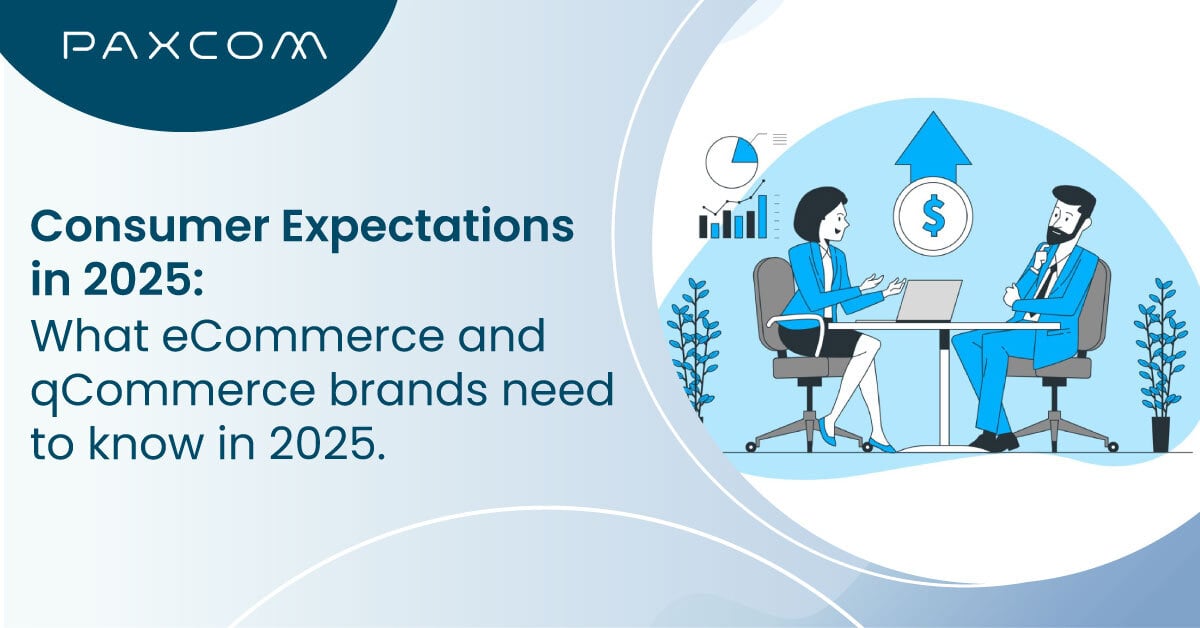 PAXCOM

Consumer Expectations in 2025:
What eCommerce and qCommerce brands need to know in 2025.

$